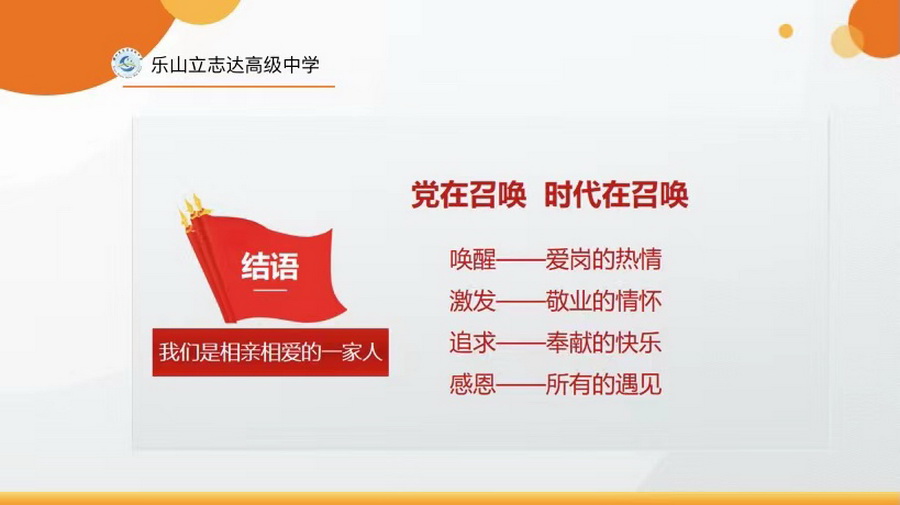 乐山立志达高级中学

结语

我们是相亲相爱的一家人

党在召唤 时代在召唤

唤醒——爱岗的热情
激发——敬业的情怀
追求——奉献的快乐
感恩——所有的遇见